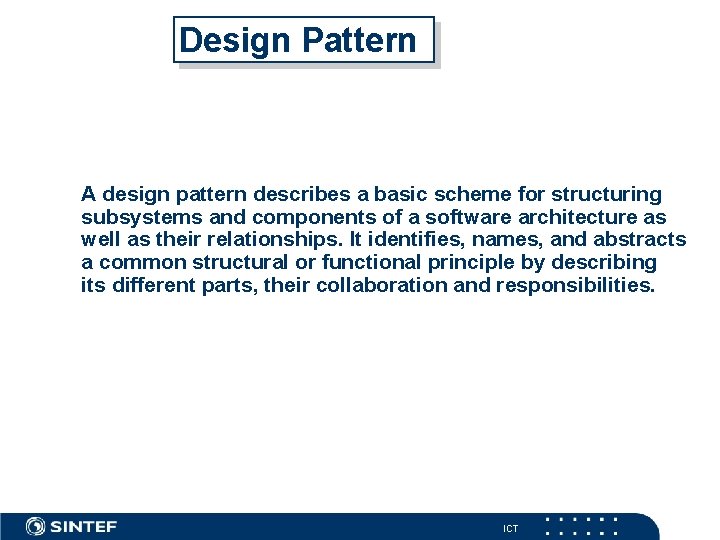 Design Pattern

A design pattern describes a basic scheme for structuring subsystems and components of a software architecture as well as their relationships. It identifies, names, and abstracts a common structural or functional principle by describing its different parts, their collaboration and responsibilities.

SINTEF

ICT